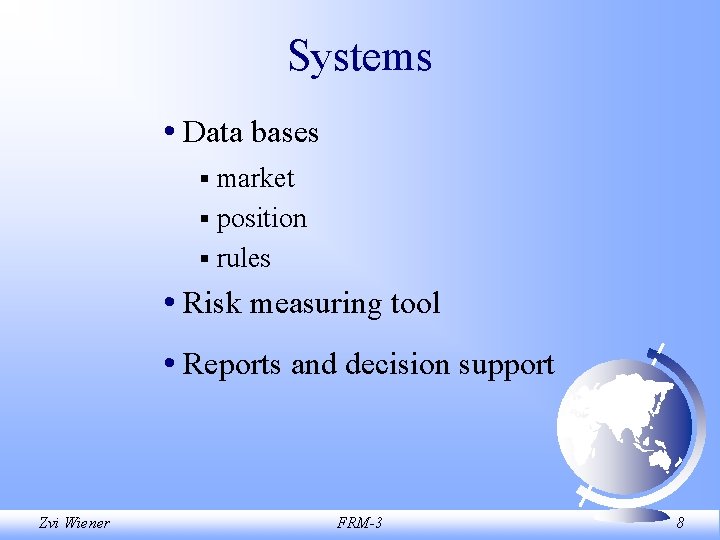 Systems

• Data bases
 ▪ market
 ▪ position
 ▪ rules
• Risk measuring tool
• Reports and decision support

Zvi Wiener FRM-3 8